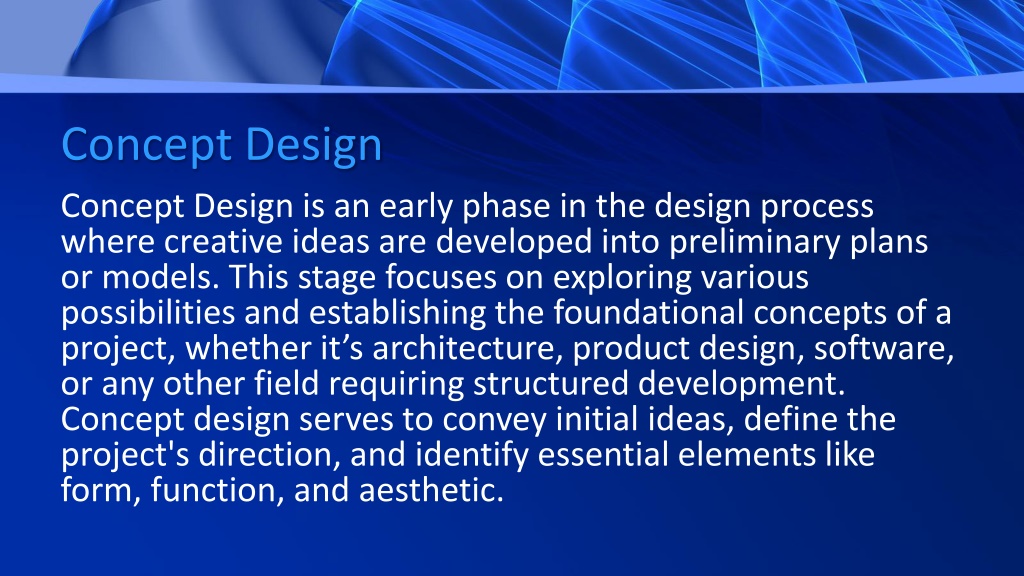 Concept Design

Concept Design is an early phase in the design process where creative ideas are developed into preliminary plans or models. This stage focuses on exploring various possibilities and establishing the foundational concepts of a project, whether it’s architecture, product design, software, or any other field requiring structured development. Concept design serves to convey initial ideas, define the project's direction, and identify essential elements like form, function, and aesthetic.